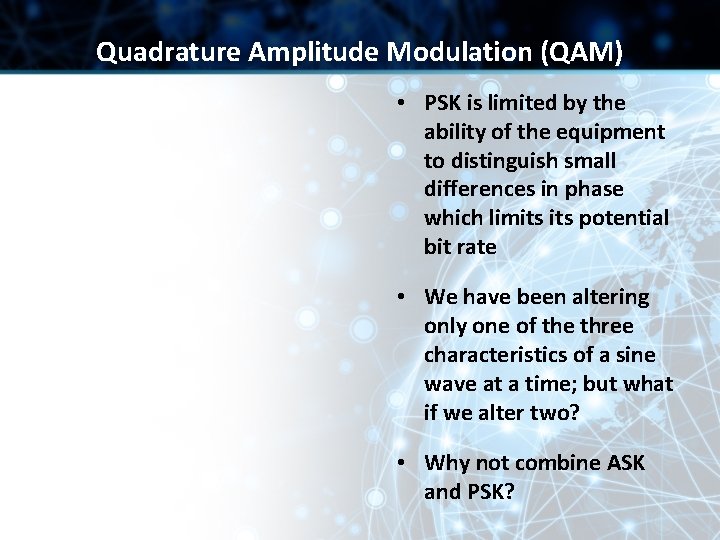 Quadrature Amplitude Modulation (QAM)

• PSK is limited by the ability of the equipment to distinguish small differences in phase which limits its potential bit rate

• We have been altering only one of the three characteristics of a sine wave at a time; but what if we alter two?

• Why not combine ASK and PSK?